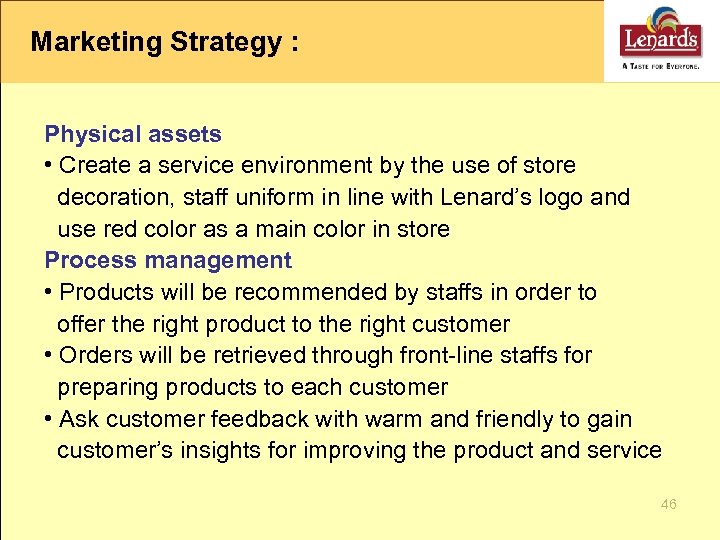 Marketing Strategy :

Lenard's
A TASTE FOR EVERYONE.

Physical assets
• Create a service environment by the use of store decoration, staff uniform in line with Lenard's logo and use red color as a main color in store

Process management
• Products will be recommended by staffs in order to offer the right product to the right customer
• Orders will be retrieved through front-line staffs for preparing products to each customer
• Ask customer feedback with warm and friendly to gain customer's insights for improving the product and service

46